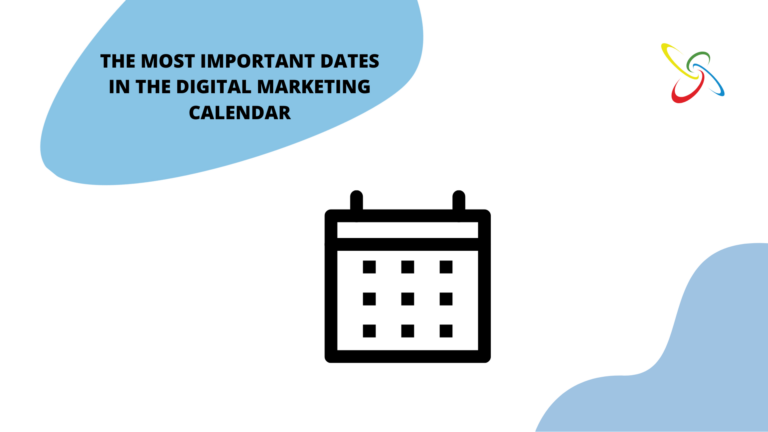 THE MOST IMPORTANT DATES IN THE DIGITAL MARKETING CALENDAR